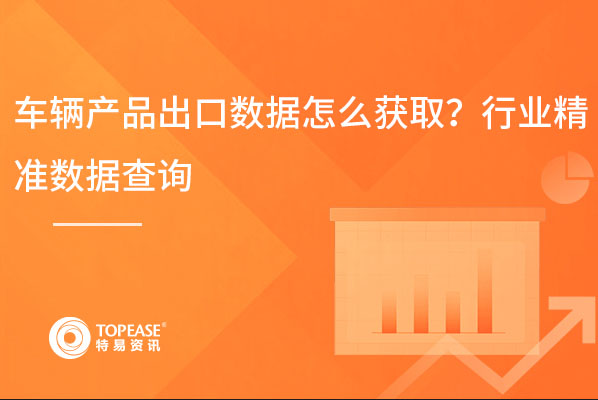 车辆产品出口数据怎么获取？行业精准数据查询

TOPEASE®
特易资讯